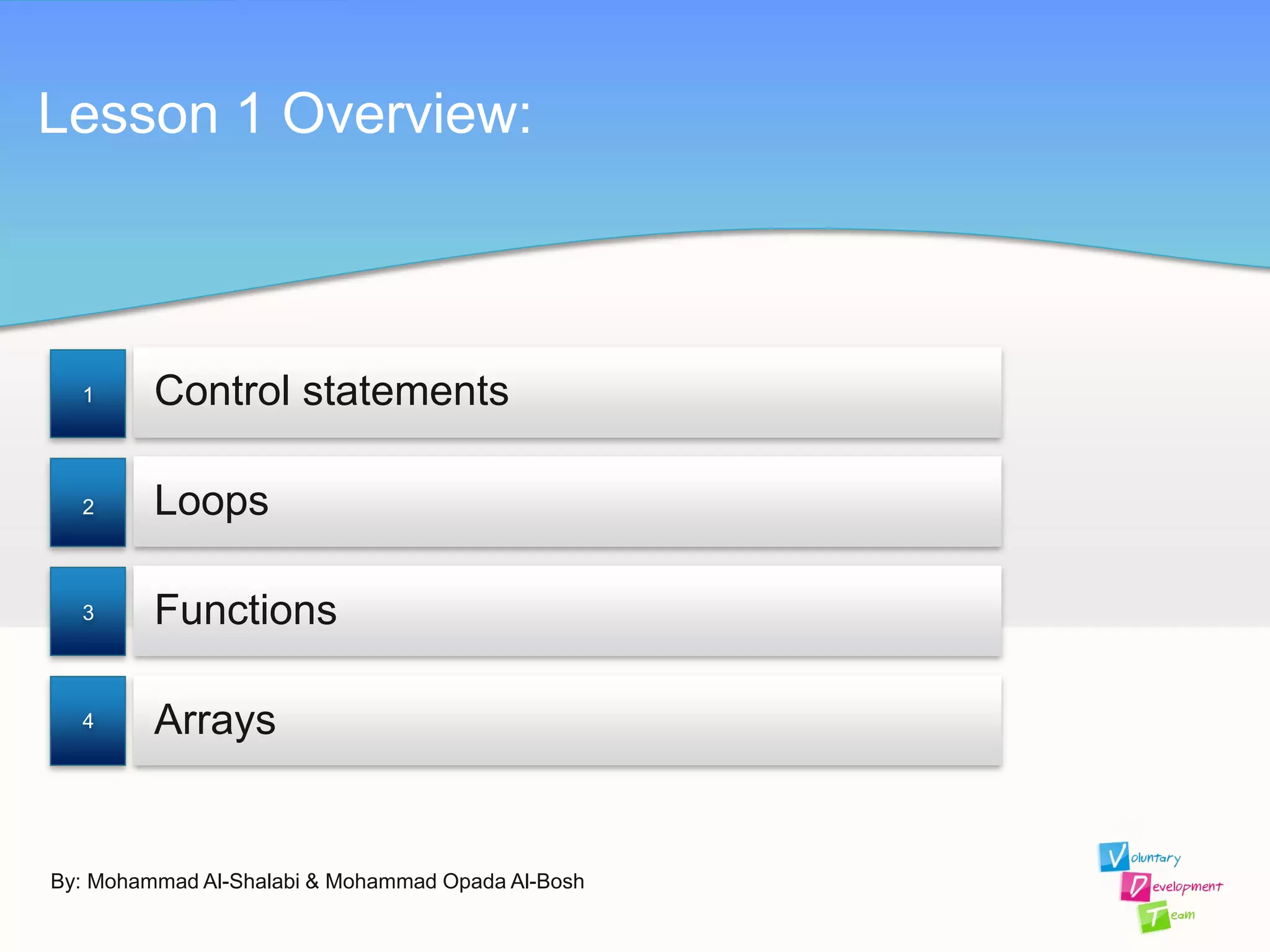 Lesson 1 Overview:

1 Control statements

2 Loops

3 Functions

4 Arrays

By: Mohammad Al-Shalabi & Mohammad Opada Al-Bosh

Voluntary
Development
Team